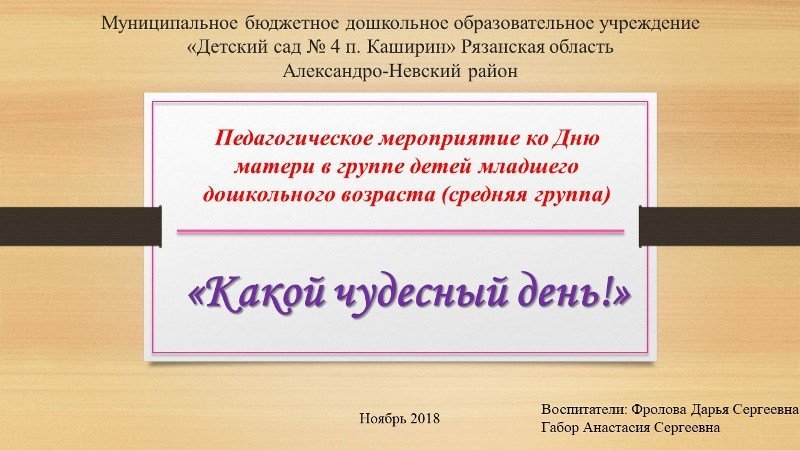 Муниципальное бюджетное дошкольное образовательное учреждение «Детский сад № 4 п. Каширин» Рязанская область Александро-Невский район

Педагогическое мероприятие ко Дню матери в группе детей младшего дошкольного возраста (средняя группа)

«Какой чудесный день!»

Ноябрь 2018

Воспитатели: Фролова Дарья Сергеевна
Габор Анастасия Сергеевна